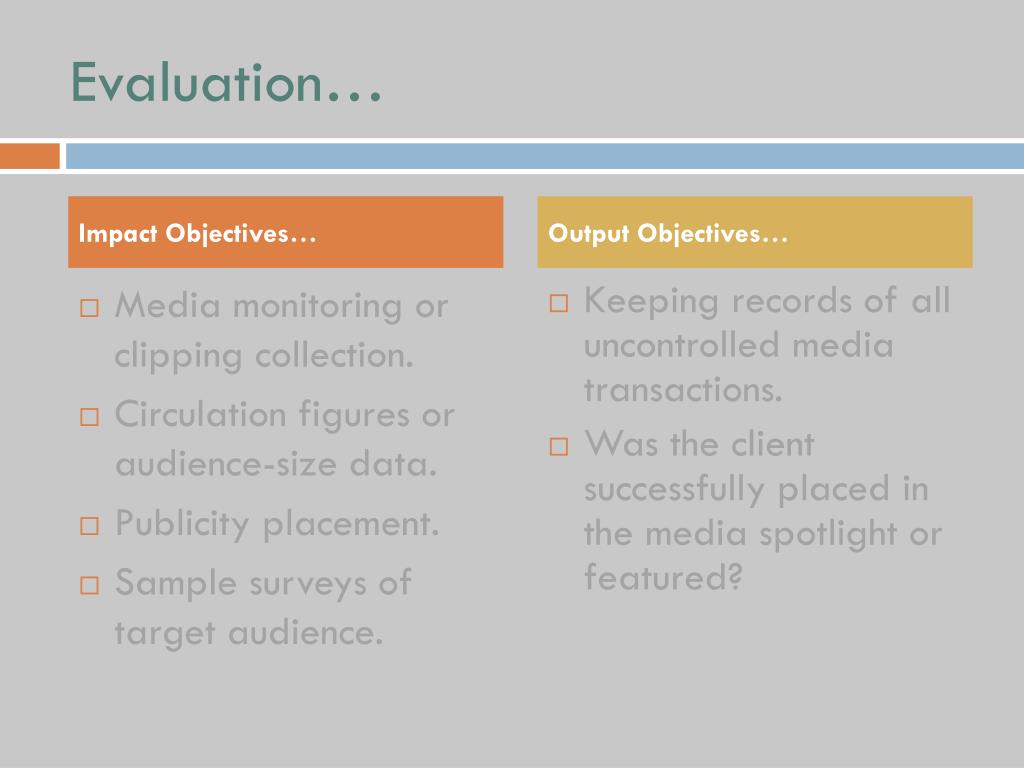 Evaluation…

Impact Objectives…

□ Media monitoring or clipping collection.
□ Circulation figures or audience-size data.
□ Publicity placement.
□ Sample surveys of target audience.

Output Objectives…

□ Keeping records of all uncontrolled media transactions.
□ Was the client successfully placed in the media spotlight or featured?